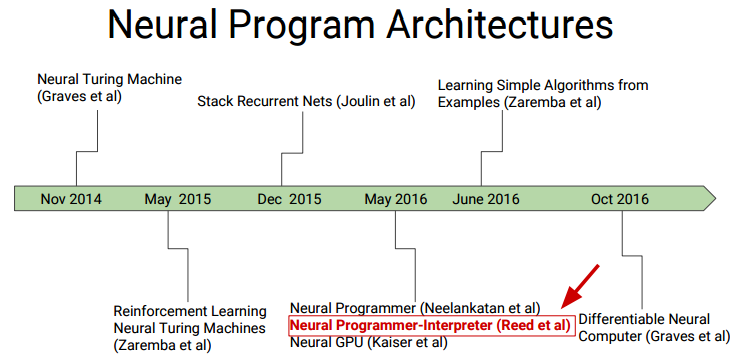 Neural Program Architectures

Neural Turing Machine (Graves et al)

Stack Recurrent Nets (Joulin et al)

Learning Simple Algorithms from Examples (Zaremba et al)

Nov 2014

May 2015

Dec 2015

May 2016

June 2016

Oct 2016

Reinforcement Learning Neural Turing Machines (Zaremba et al)

Neural Programmer (Neelankatan et al)
Neural Programmer-Interpreter (Reed et al)
Neural GPU (Kaiser et al)

Differentiable Neural Computer (Graves et al)